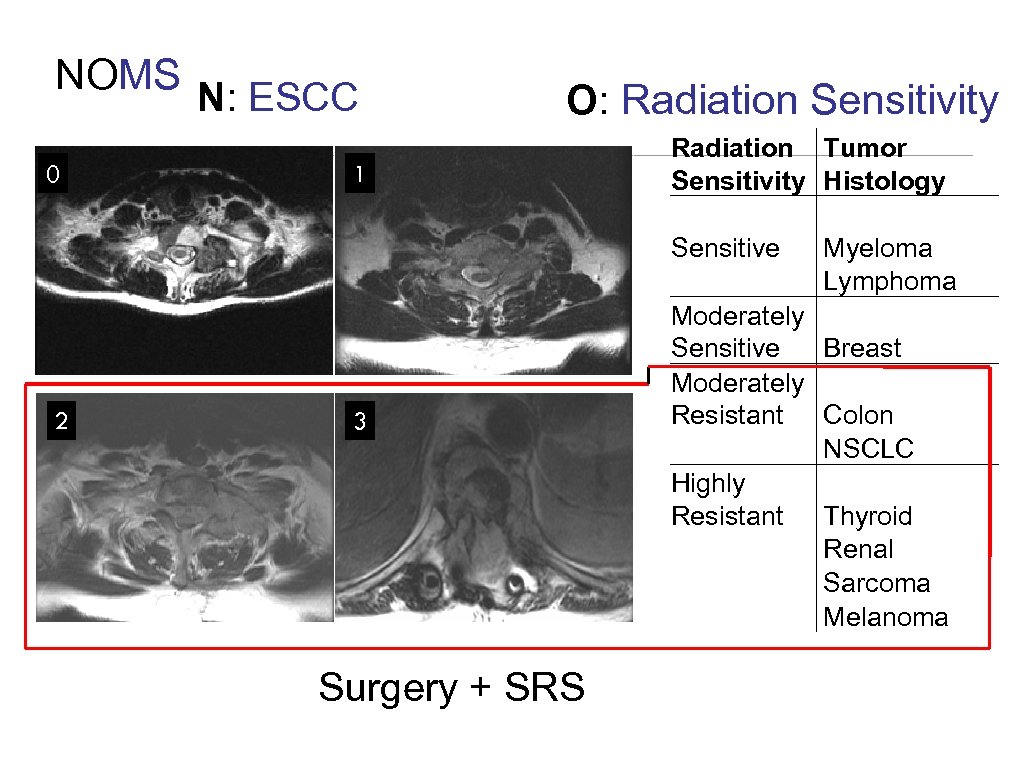 NOMS N: ESCC

O: Radiation Sensitivity

0

1

2

3

| Radiation Sensitivity | Tumor Histology |
|---|---|
| Sensitive | Myeloma Lymphoma |
| Moderately Sensitive | Breast |
| Moderately Resistant | Colon NSCLC |
| Highly Resistant | Thyroid Renal Sarcoma Melanoma |

Surgery + SRS